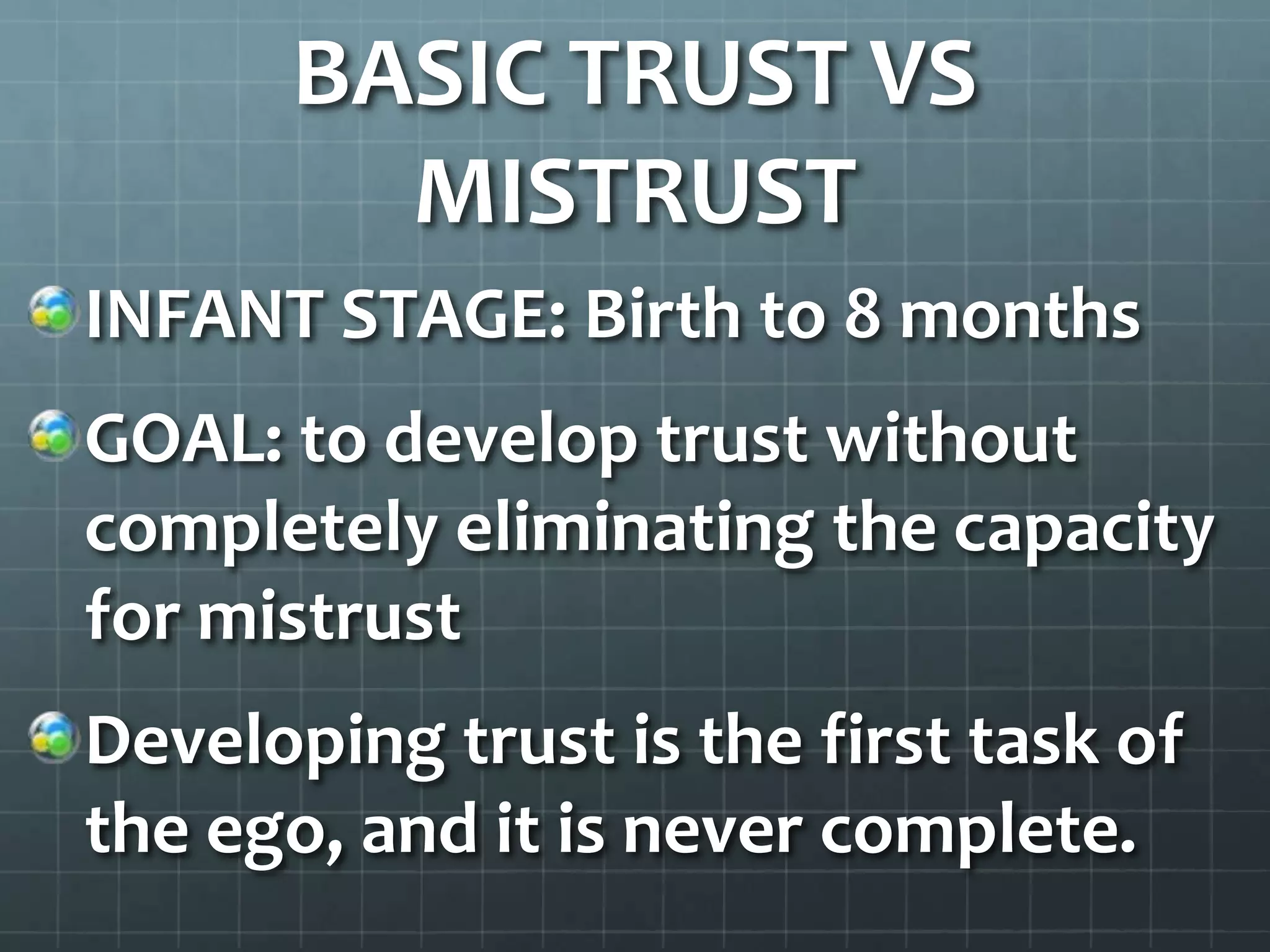 BASIC TRUST VS MISTRUST

INFANT STAGE: Birth to 8 months

GOAL: to develop trust without completely eliminating the capacity for mistrust

Developing trust is the first task of the ego, and it is never complete.